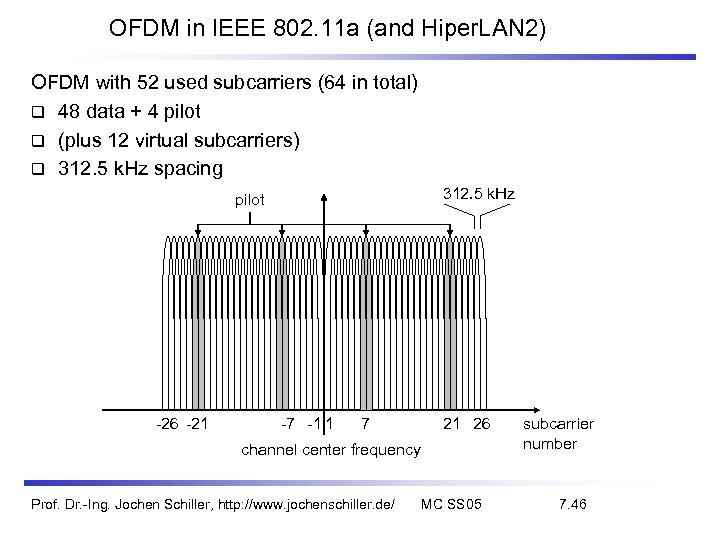 OFDM in IEEE 802.11a (and HiperLAN2)

OFDM with 52 used subcarriers (64 in total)
❑ 48 data + 4 pilot
❑ (plus 12 virtual subcarriers)
❑ 312.5 kHz spacing

pilot
312.5 kHz
-26 -21 -7 -1 1 7 21 26
subcarrier number
channel center frequency

Prof. Dr.-Ing. Jochen Schiller, http://www.jochenschiller.de/ MC SS05 7.46